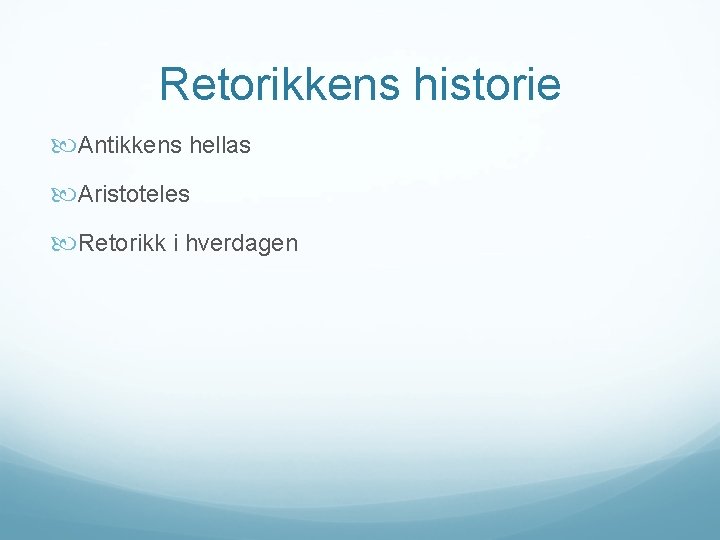 Retorikkens historie

Antikkens hellas

Aristoteles

Retorikk i hverdagen